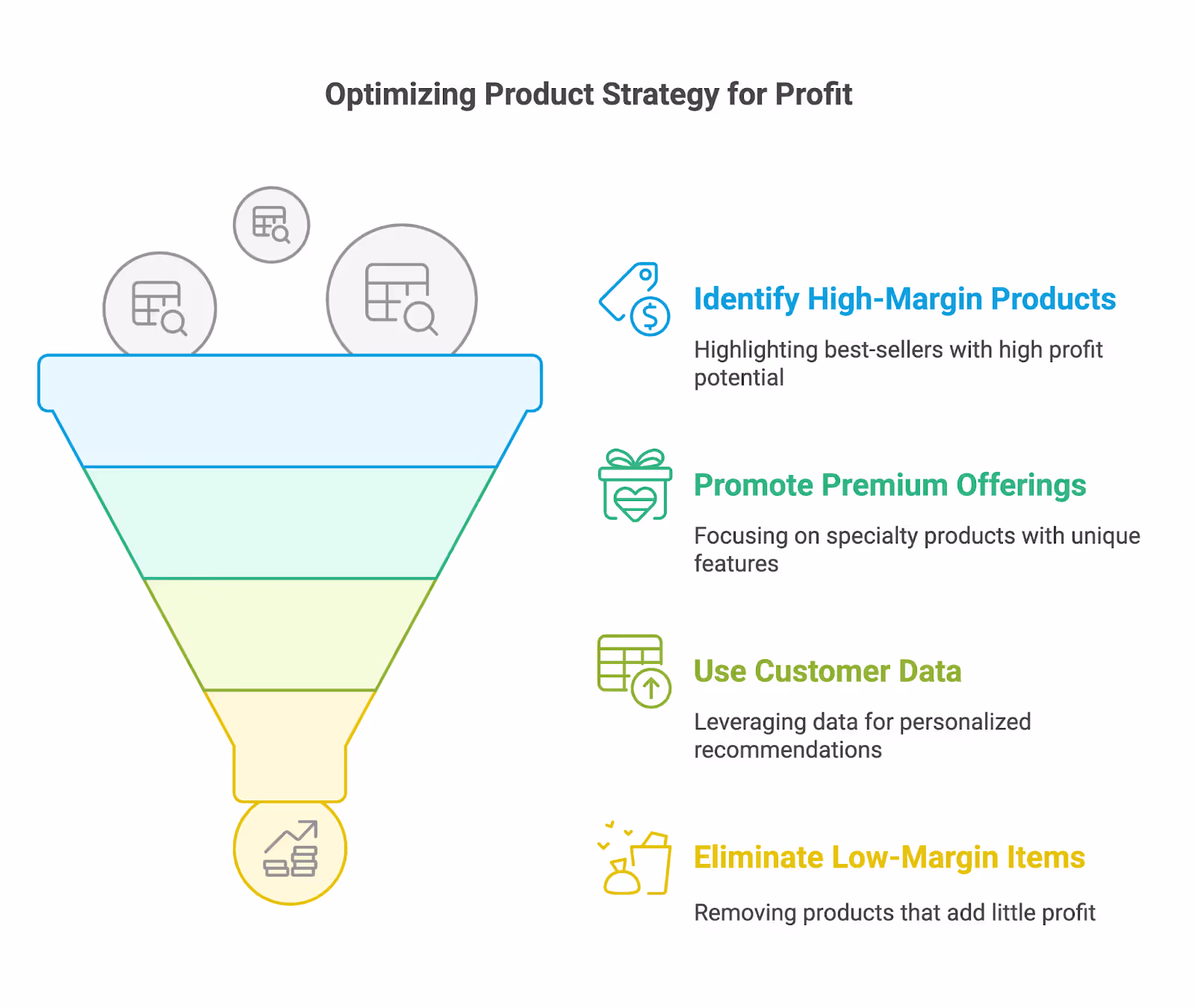 Optimizing Product Strategy for Profit

Identify High-Margin Products

Highlighting best-sellers with high profit potential

Promote Premium Offerings

Focusing on specialty products with unique features

Use Customer Data

Leveraging data for personalized recommendations

Eliminate Low-Margin Items

Removing products that add little profit